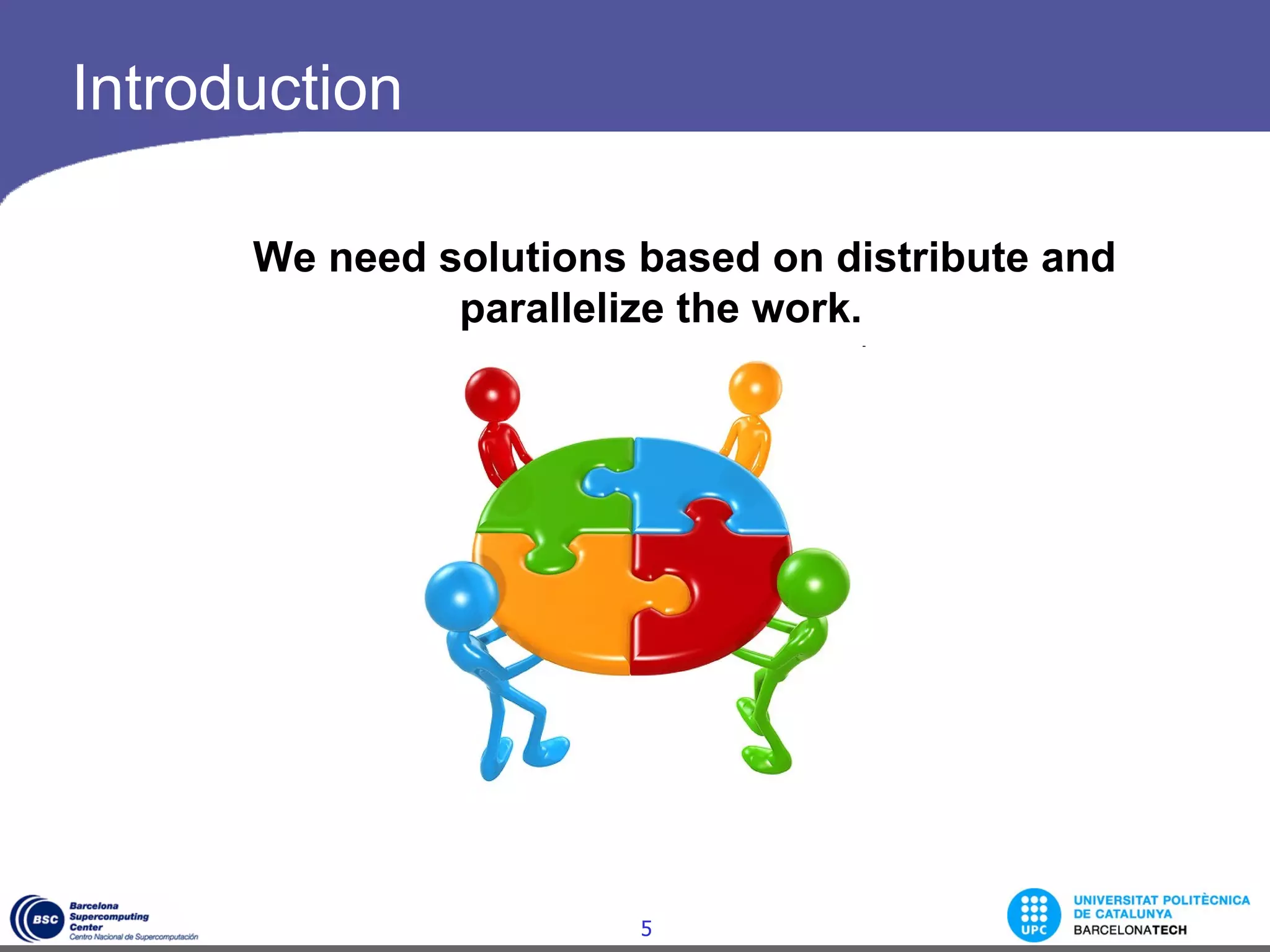 Introduction

We need solutions based on distribute and parallelize the work.

BSC Barcelona Supercomputing Center Centro Nacional de Supercomputación

5

UPC UNIVERSITAT POLITÈCNICA DE CATALUNYA BARCELONATECH